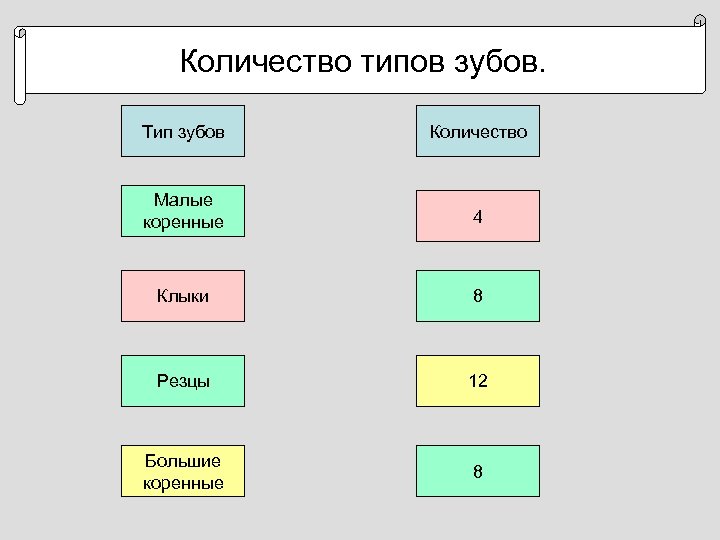 Количество типов зубов.

| Тип зубов | Количество |
|---|---|
| Малые коренные | 4 |
| Клыки | 8 |
| Резцы | 12 |
| Большие коренные | 8 |